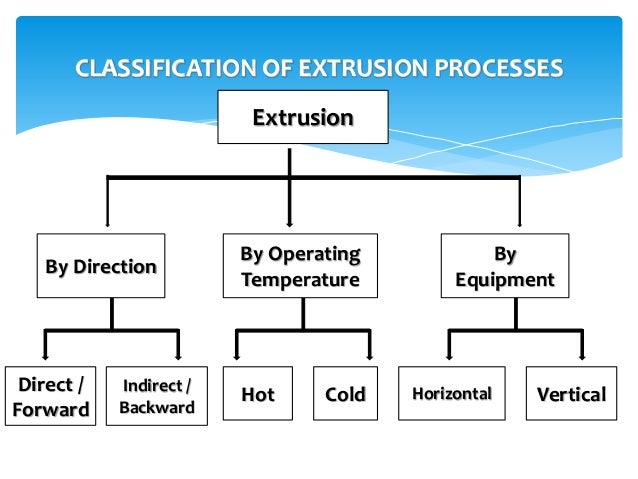 CLASSIFICATION OF EXTRUSION PROCESSES

Extrusion

By Direction

By Operating Temperature

By Equipment

Direct / Forward

Indirect / Backward

Hot

Cold

Horizontal

Vertical